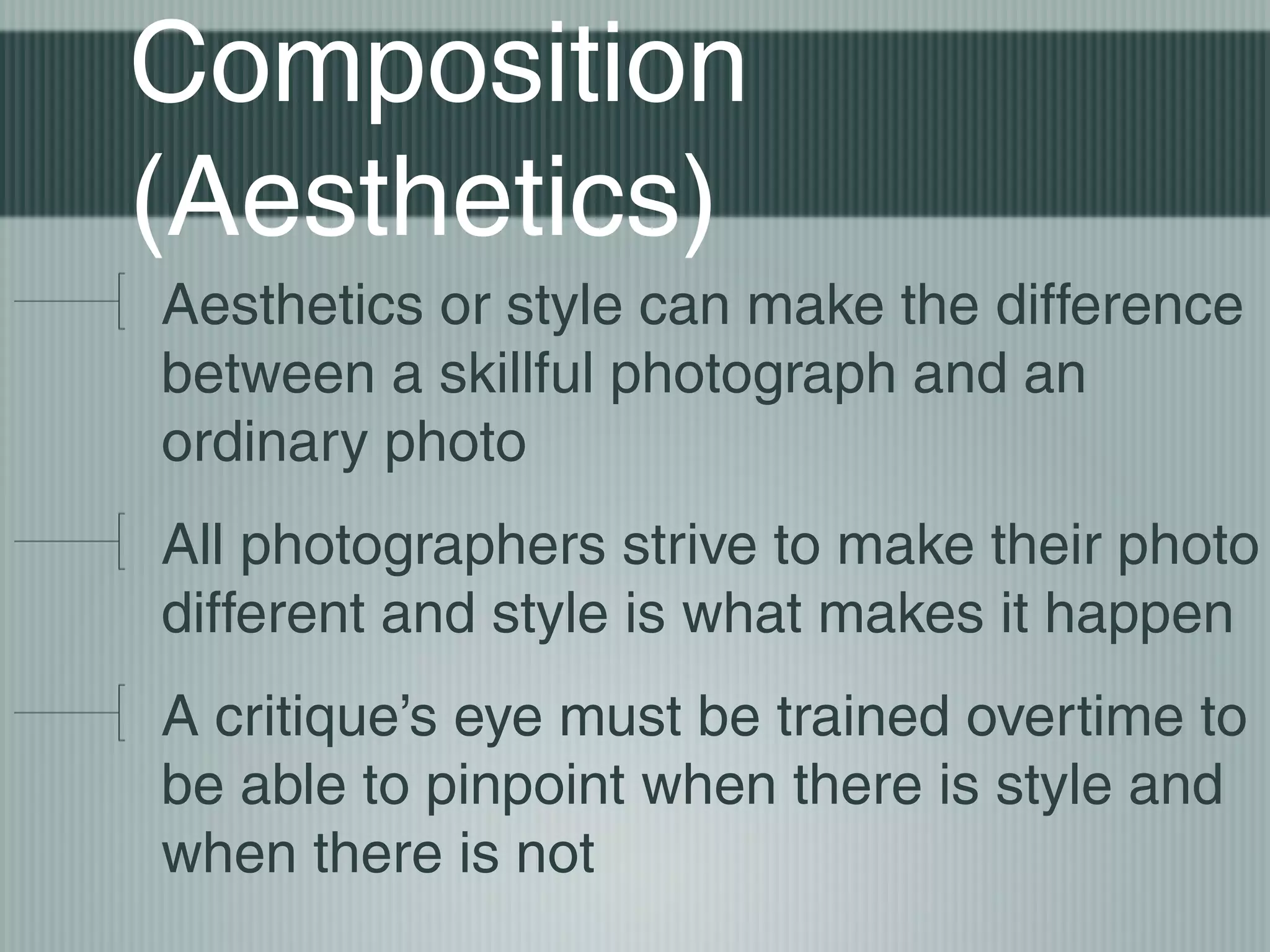 Composition (Aesthetics)

Aesthetics or style can make the difference between a skillful photograph and an ordinary photo

All photographers strive to make their photo different and style is what makes it happen

A critique’s eye must be trained overtime to be able to pinpoint when there is style and when there is not